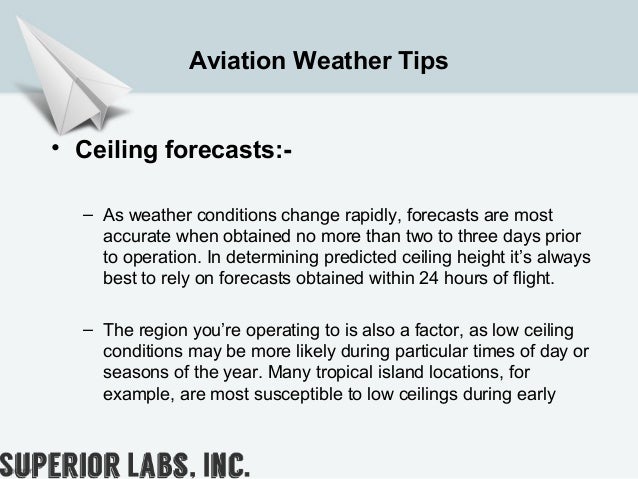 Aviation Weather Tips

• Ceiling forecasts:-

– As weather conditions change rapidly, forecasts are most accurate when obtained no more than two to three days prior to operation. In determining predicted ceiling height it's always best to rely on forecasts obtained within 24 hours of flight.

– The region you're operating to is also a factor, as low ceiling conditions may be more likely during particular times of day or seasons of the year. Many tropical island locations, for example, are most susceptible to low ceilings during early

SUPERIOR LABS, INC.